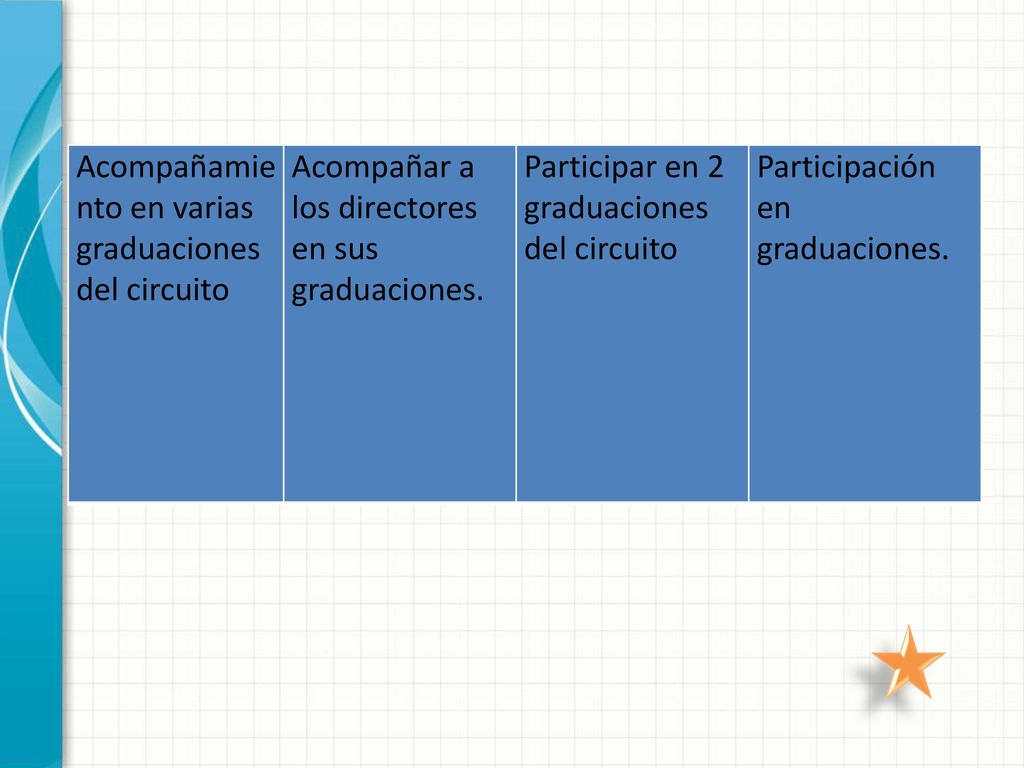 | Acompañamiento en varias graduaciones del circuito | Acompañar a los directores en sus graduaciones. | Participar en 2 graduaciones del circuito | Participación en graduaciones. |
|---|---|---|---|